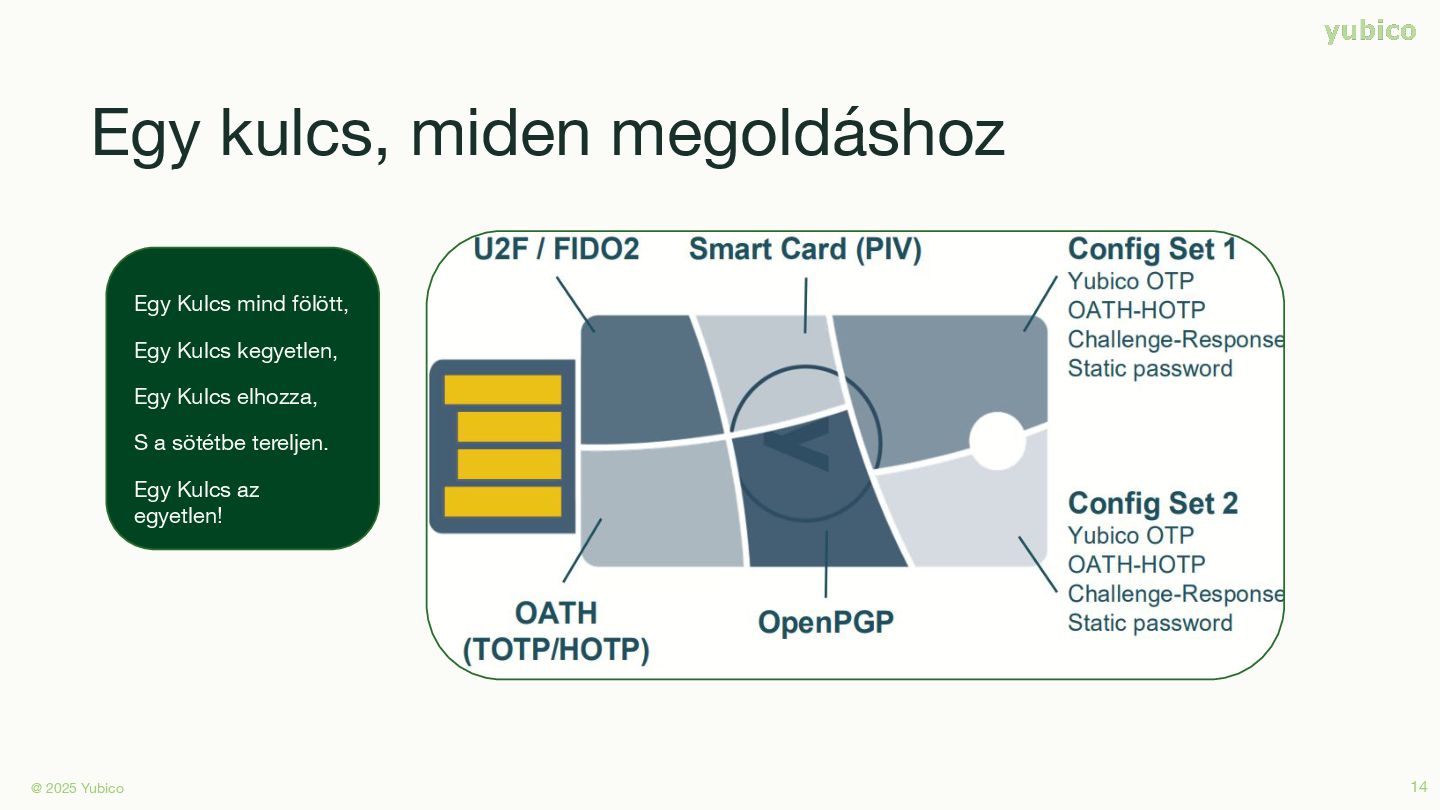 yubico

Egy kulcs, miden megoldáshoz

Egy Kulcs mind fölött,

Egy Kulcs kegyetlen,

Egy Kulcs elhozza,

S a sötétbe tereljen.

Egy Kulcs az egyetlen!

U2F / FIDO2

Smart Card (PIV)

Config Set 1
Yubico OTP
OATH-HOTP
Challenge-Response
Static password

Config Set 2
Yubico OTP
OATH-HOTP
Challenge-Response
Static password

OATH
(TOTP/HOTP)

OpenPGP

© 2025 Yubico

14